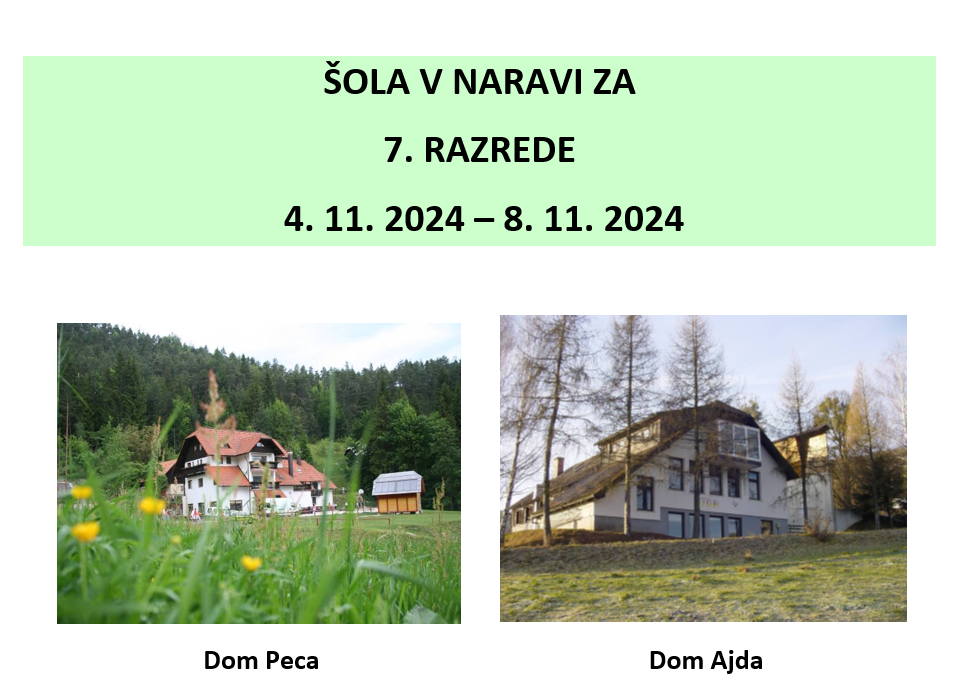 ŠOLA V NARAVI ZA

7. RAZREDE

4. 11. 2024 – 8. 11. 2024

Dom Peca

Dom Ajda